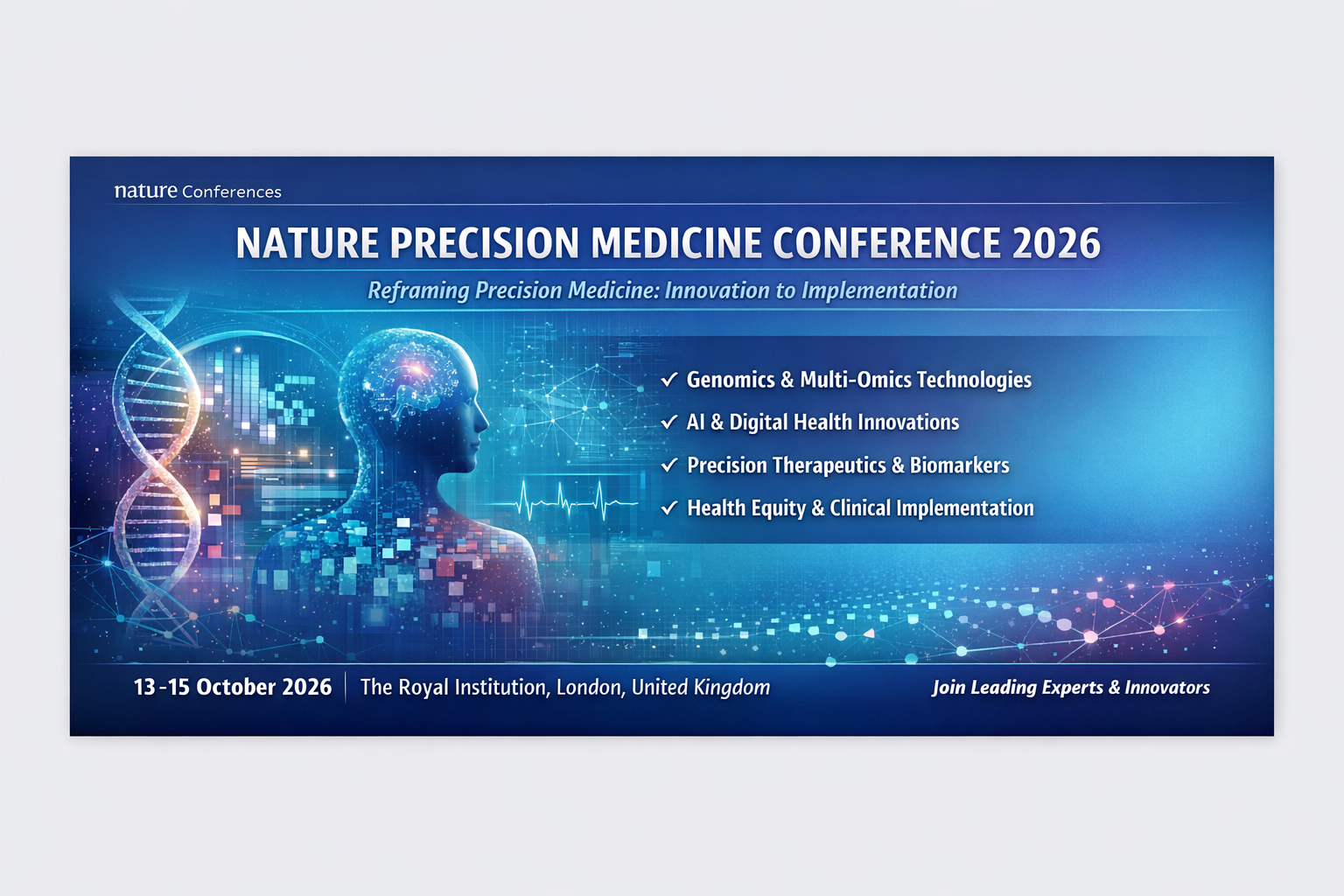 nature Conferences

NATURE PRECISION MEDICINE CONFERENCE 2026

Reframing Precision Medicine: Innovation to Implementation

✓ Genomics & Multi-Omics Technologies
✓ AI & Digital Health Innovations
✓ Precision Therapeutics & Biomarkers
✓ Health Equity & Clinical Implementation

13-15 October 2026 | The Royal Institution, London, United Kingdom

Join Leading Experts & Innovators